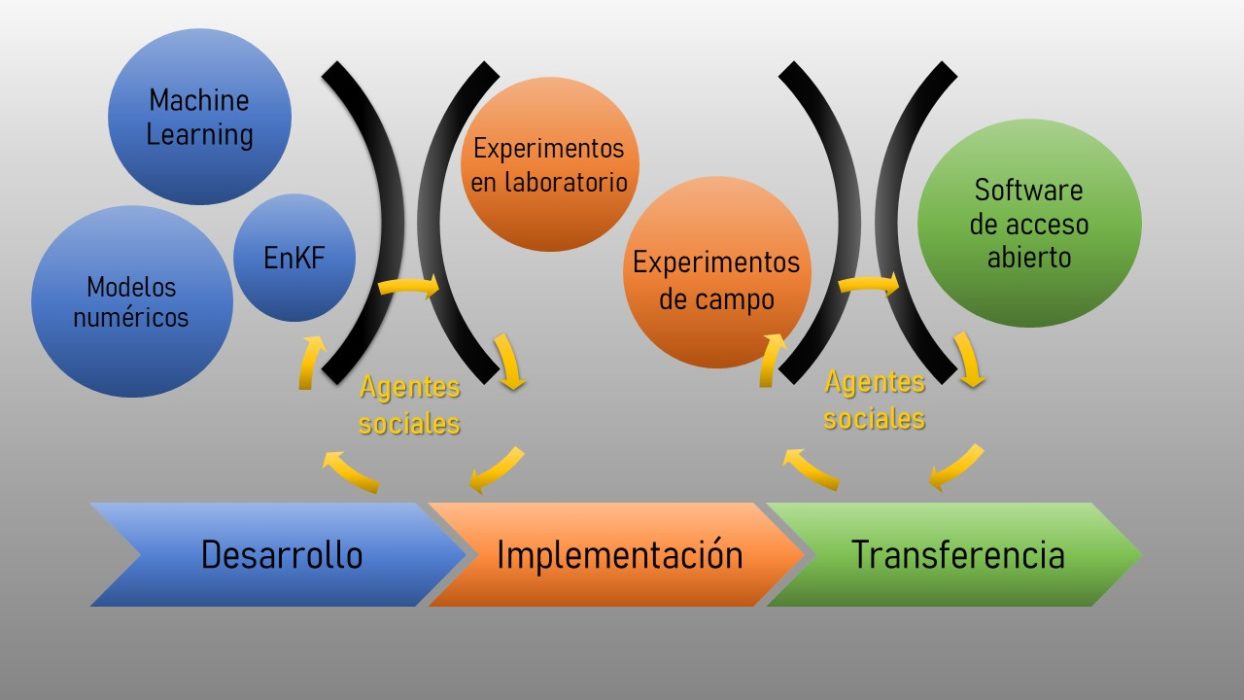 Machine Learning

EnKF

Modelos numéricos

Experimentos en laboratorio

Experimentos de campo

Software de acceso abierto

Agentes sociales

Agentes sociales

Desarrollo

Implementación

Transferencia